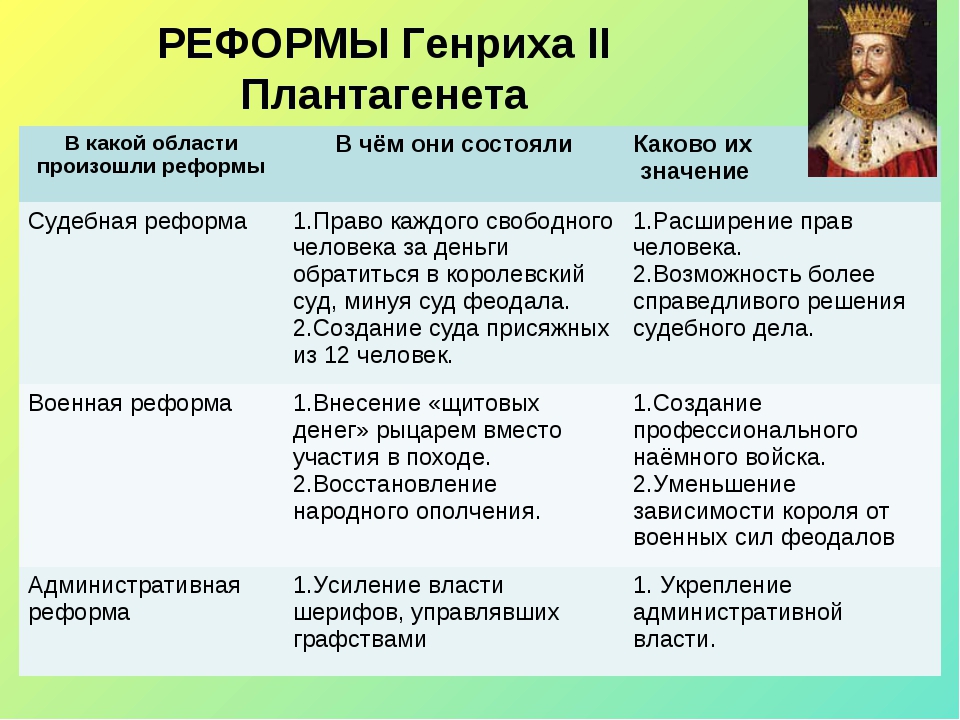 РЕФОРМЫ Генриха II Плантагенета

| В какой области произошли реформы | В чём они состояли | Каково их значение |
|---|---|---|
| Судебная реформа | 1.Право каждого свободного человека за деньги обратиться в королевский суд, минуя суд феодала. 2.Создание суда присяжных из 12 человек. | 1.Расширение прав человека. 2.Возможность более справедливого решения судебного дела. |
| Военная реформа | 1.Внесение «щитовых денег» рыцарем вместо участия в походе. 2.Восстановление народного ополчения. | 1.Создание профессионального наёмного войска. 2.Уменьшение зависимости короля от военных сил феодалов |
| Административная реформа | 1.Усиление власти шерифов, управлявших графствами | 1. Укрепление административной власти. |